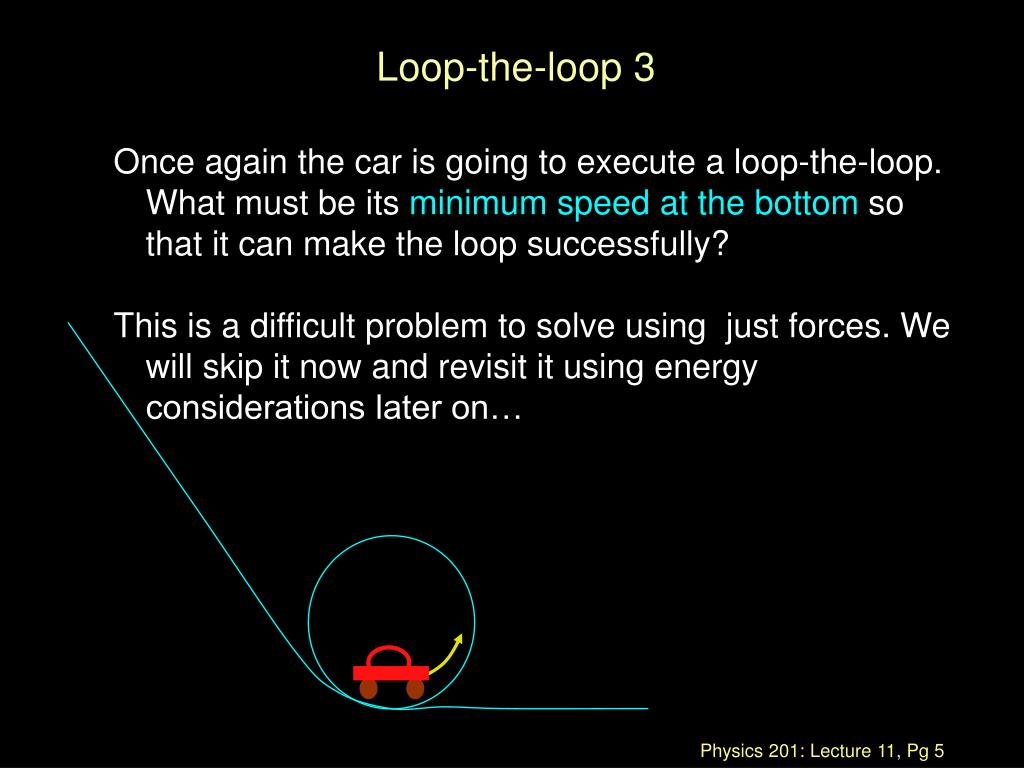 Loop-the-loop 3

Once again the car is going to execute a loop-the-loop. What must be its minimum speed at the bottom so that it can make the loop successfully?

This is a difficult problem to solve using just forces. We will skip it now and revisit it using energy considerations later on…

Physics 201: Lecture 11, Pg 5